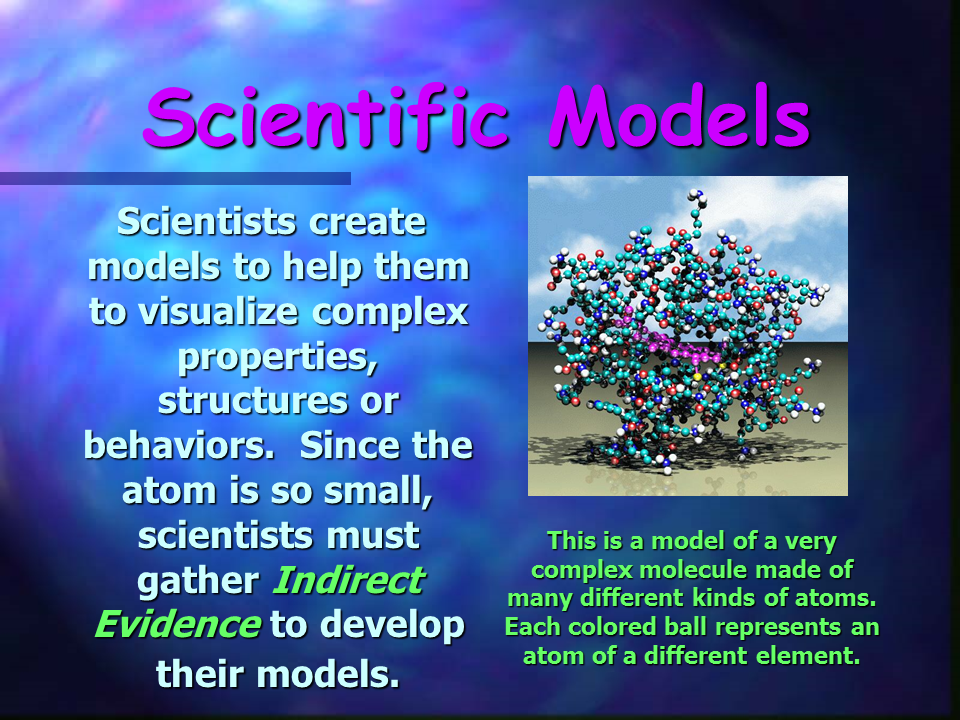 Scientific Models

Scientists create models to help them to visualize complex properties, structures or behaviors. Since the atom is so small, scientists must gather Indirect Evidence to develop their models.

This is a model of a very complex molecule made of many different kinds of atoms. Each colored ball represents an atom of a different element.